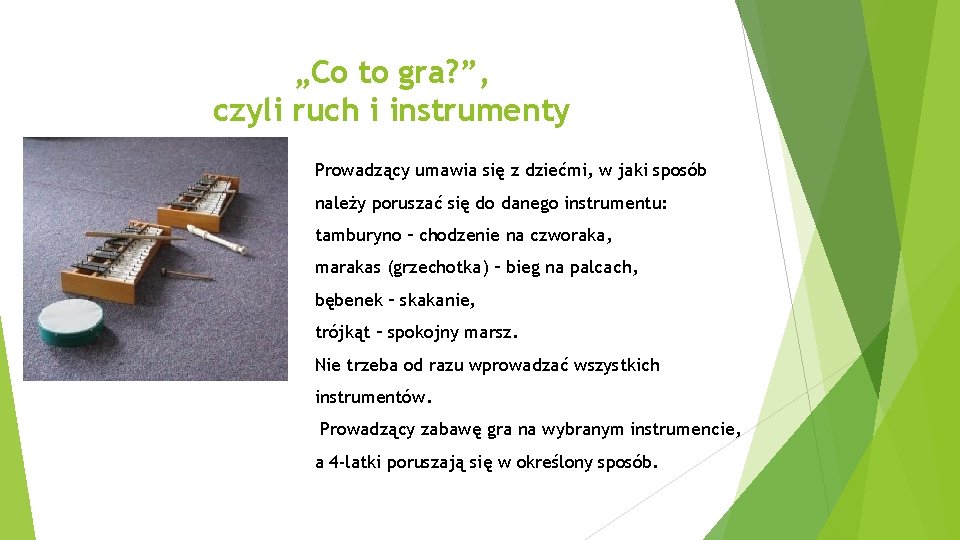 „Co to gra?”,
czyli ruch i instrumenty

Prowadzący umawia się z dziećmi, w jaki sposób należy poruszać się do danego instrumentu:
tamburyno – chodzenie na czworaka,
marakas (grzechotka) – bieg na palcach,
bębenek – skakanie,
trójkąt – spokojny marsz.
Nie trzeba od razu wprowadzać wszystkich instrumentów.
Prowadzący zabawę gra na wybranym instrumencie, a 4-latki poruszają się w określony sposób.